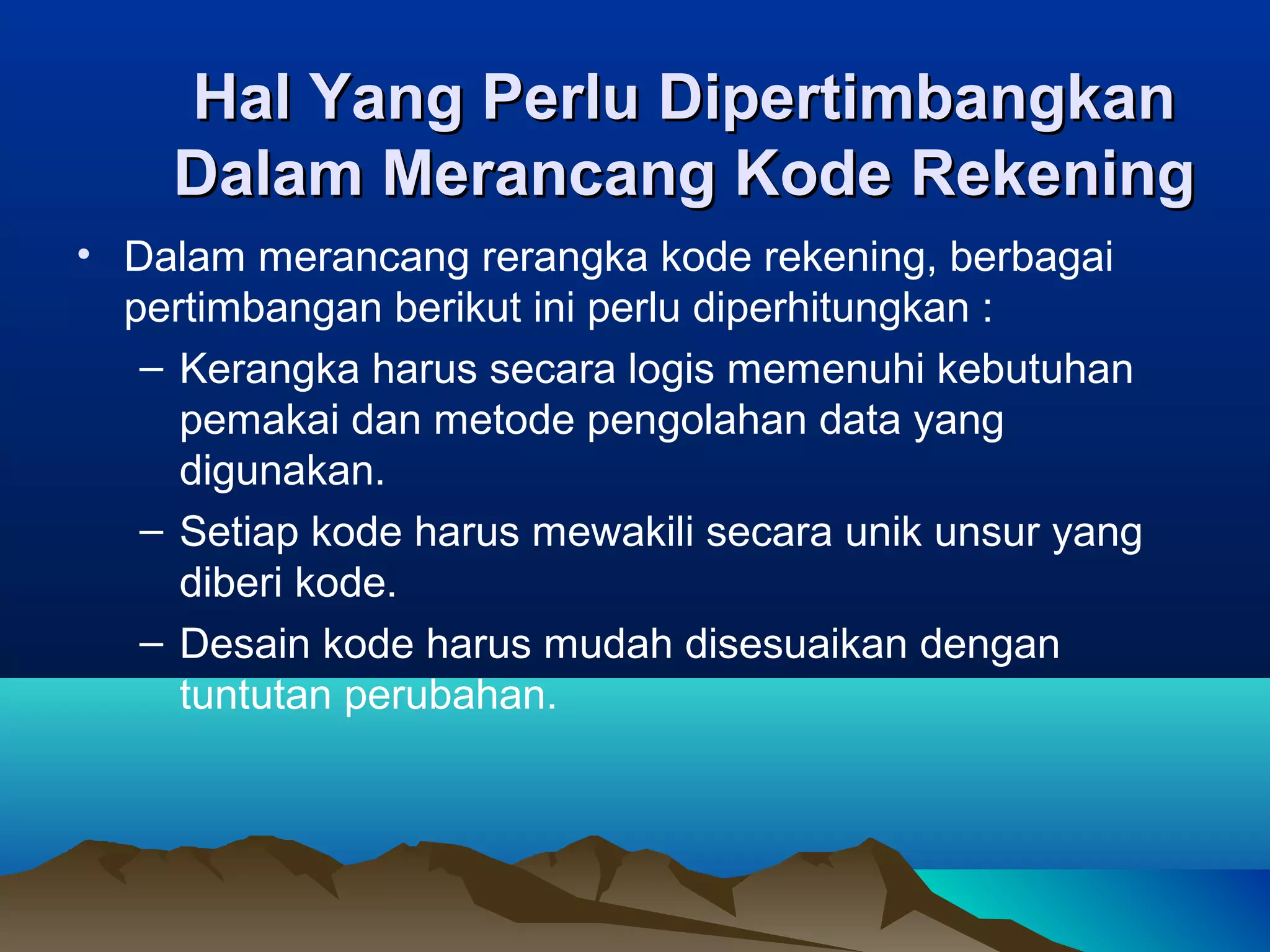 Hal Yang Perlu Dipertimbangkan Dalam Merancang Kode Rekening

• Dalam merancang rerangka kode rekening, berbagai pertimbangan berikut ini perlu diperhitungkan :

– Kerangka harus secara logis memenuhi kebutuhan pemakai dan metode pengolahan data yang digunakan.

– Setiap kode harus mewakili secara unik unsur yang diberi kode.

– Desain kode harus mudah disesuaikan dengan tuntutan perubahan.